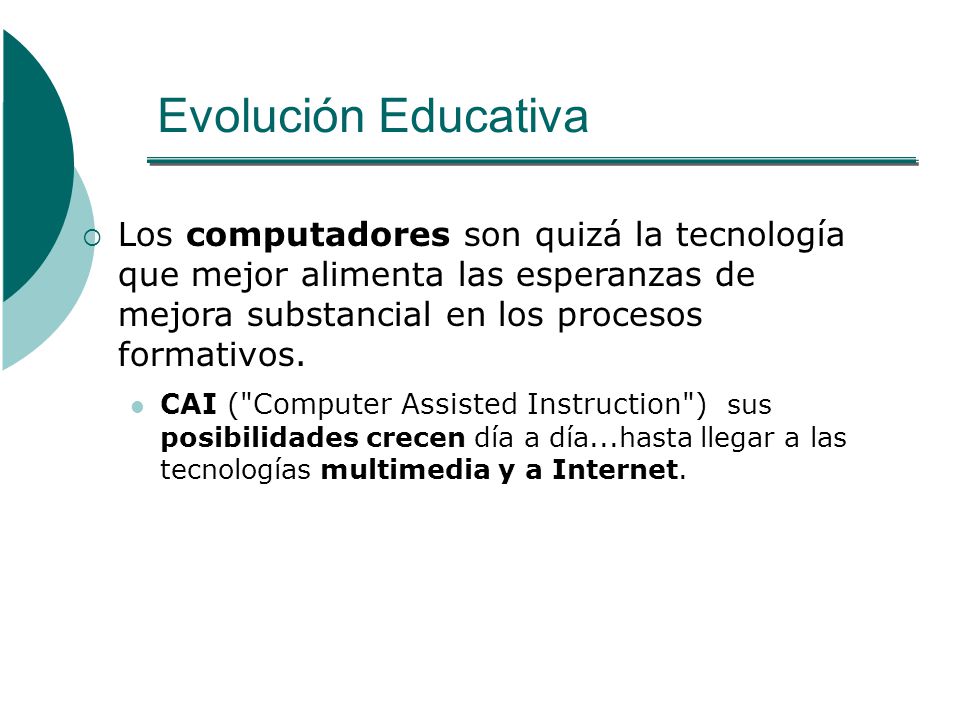 Evolución Educativa

Los computadores son quizá la tecnología que mejor alimenta las esperanzas de mejora substancial en los procesos formativos.

CAI ("Computer Assisted Instruction") sus posibilidades crecen día a día...hasta llegar a las tecnologías multimedia y a Internet.